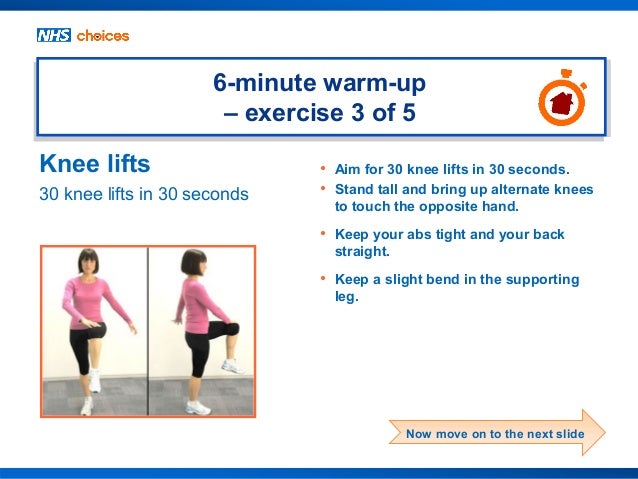 NHS choices

6-minute warm-up
– exercise 3 of 5

Knee lifts

30 knee lifts in 30 seconds

• Aim for 30 knee lifts in 30 seconds.
• Stand tall and bring up alternate knees to touch the opposite hand.
• Keep your abs tight and your back straight.
• Keep a slight bend in the supporting leg.

Now move on to the next slide